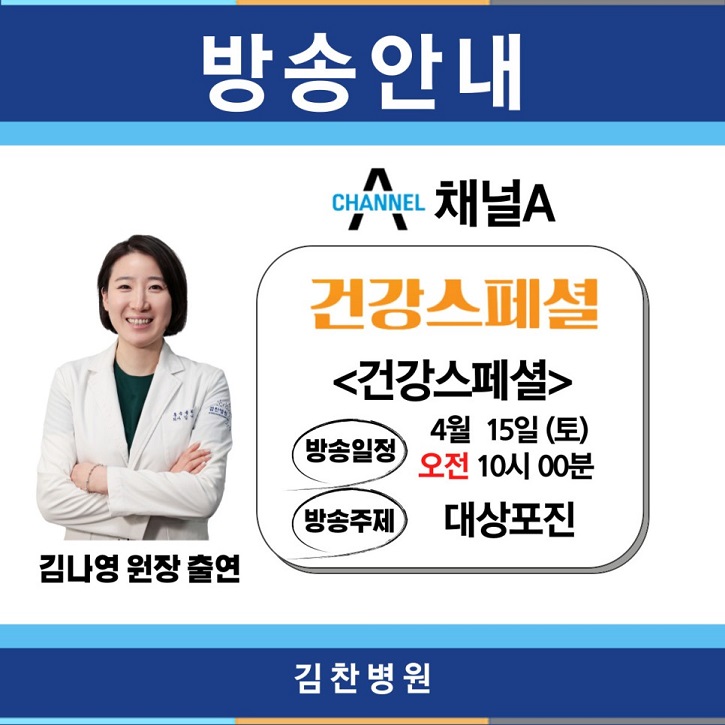 방송안내

CHANNEL A 채널A

건강스페셜

<건강스페셜>

방송일정 4월 15일 (토) 오전 10시 00분

방송주제 대상포진

김나영 원장 출연

김찬병원